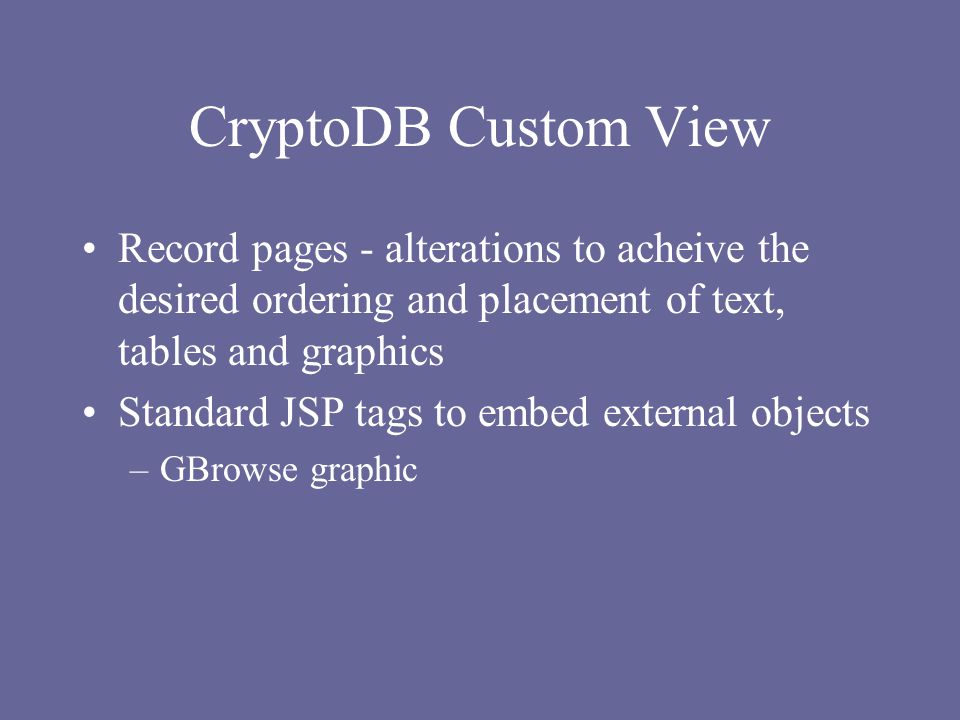 CryptoDB Custom View

• Record pages - alterations to acheive the desired ordering and placement of text, tables and graphics

• Standard JSP tags to embed external objects

– GBrowse graphic